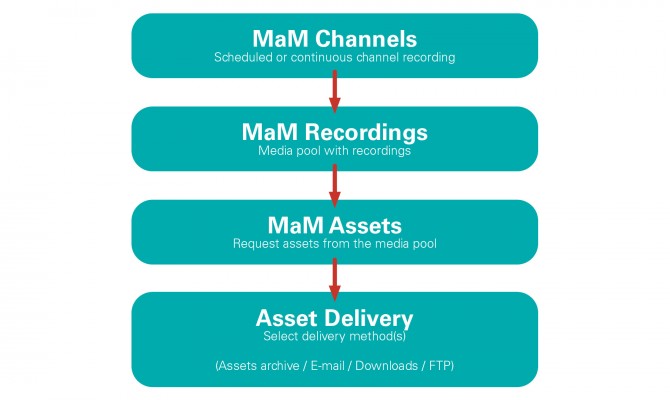 MaM Channels
Scheduled or continuous channel recording

MaM Recordings
Media pool with recordings

MaM Assets
Request assets from the media pool

Asset Delivery
Select delivery method(s)

(Assets archive / E-mail / Downloads / FTP)